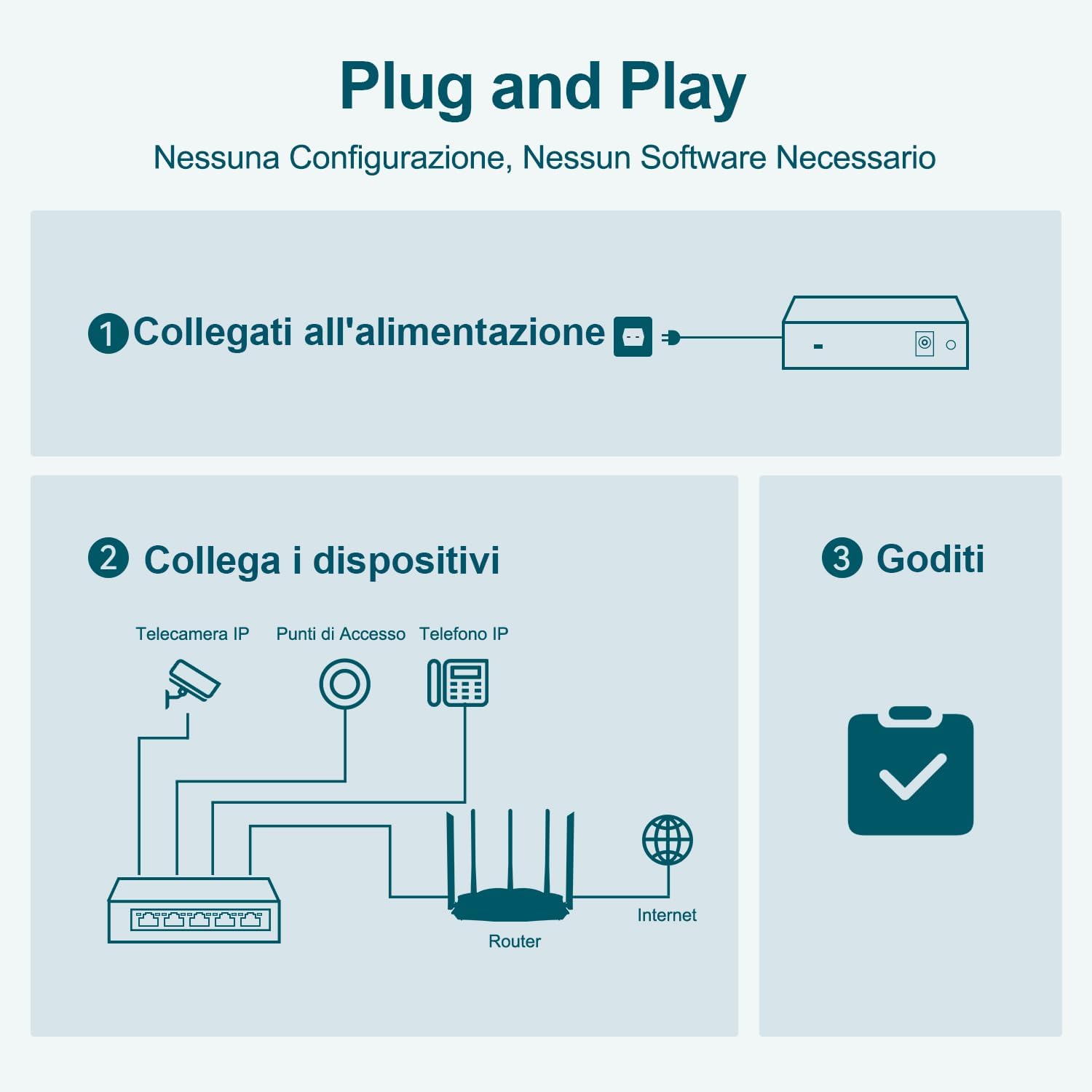 Plug and Play

Nessuna Configurazione, Nessun Software Necessario

1 Collegati all'alimentazione

2 Collega i dispositivi

Telecamera IP

Punti di Accesso

Telefono IP

Router

Internet

3 Goditi